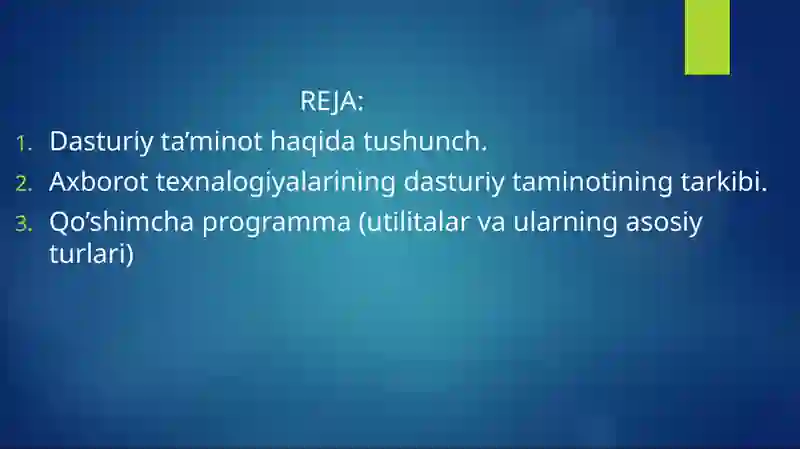 REJA:

1. Dasturiy ta’minot haqida tushunch.
2. Axborot texnalogiyalarining dasturiy taminotining tarkibi.
3. Qo’shimcha programma (utilitalar va ularning asosiy turlari)